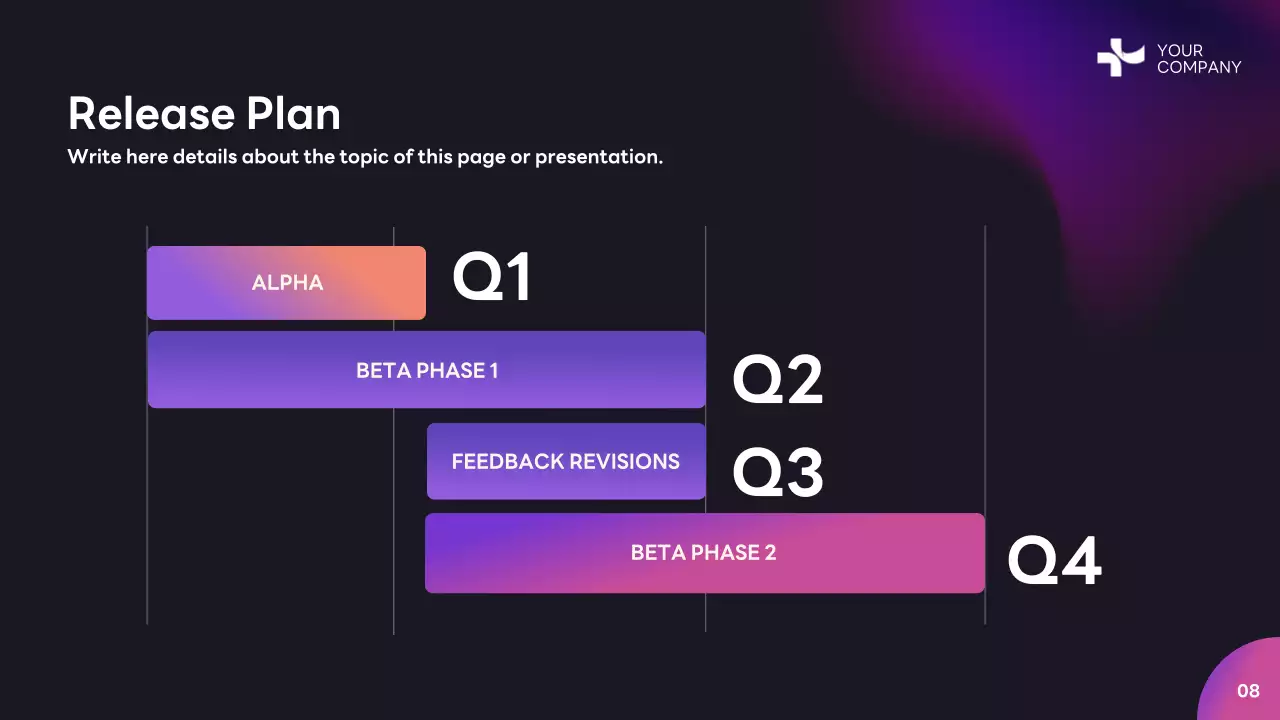 YOUR COMPANY

Release Plan

Write here details about the topic of this page or presentation.

ALPHA

Q1

BETA PHASE 1

Q2

FEEDBACK REVISIONS

Q3

BETA PHASE 2

Q4

08